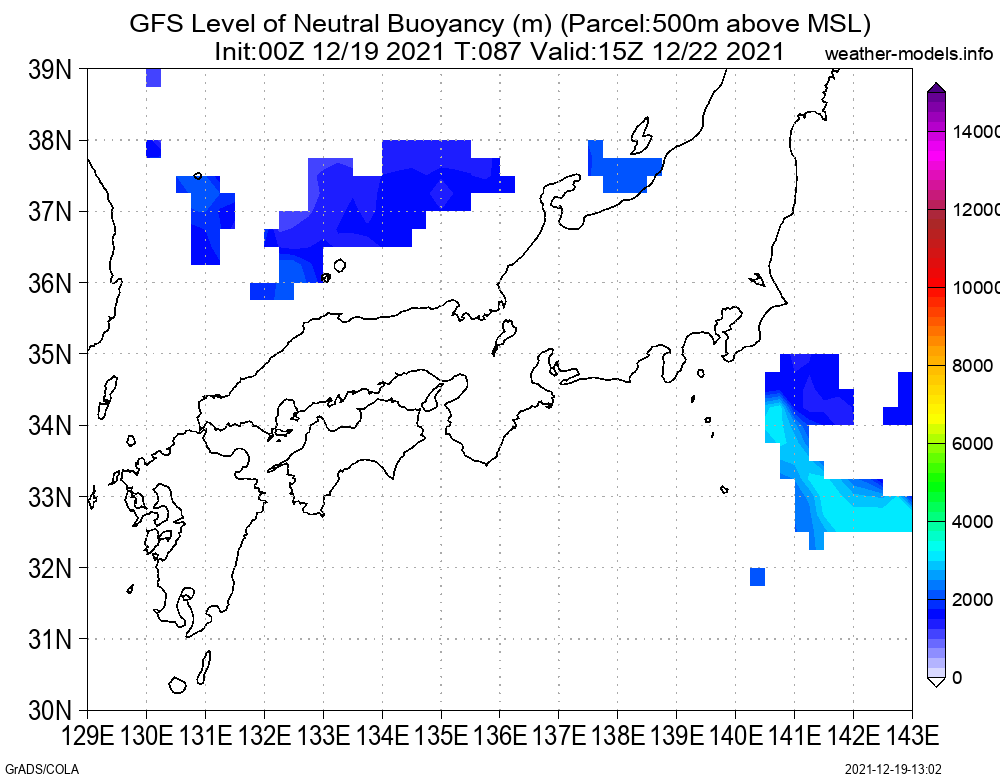 GFS Level of Neutral Buoyancy (m) (Parcel:500m above MSL)
Init:00Z 12/19 2021 T:087 Valid:15Z 12/22 2021

weather-models.info

39N
38N
37N
36N
35N
34N
33N
32N
31N
30N

129E 130E 131E 132E 133E 134E 135E 136E 137E 138E 139E 140E 141E 142E 143E

14000
12000
10000
8000
6000
4000
2000
0

GrADS/COLA

2021-12-19-13:02